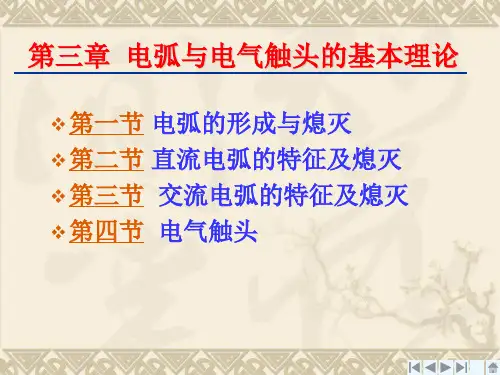 第三章 电弧与电气触头的基本理论

❖ 第一节 电弧的形成与熄灭
❖ 第二节 直流电弧的特征及熄灭
❖ 第三节 交流电弧的特征及熄灭
❖ 第四节 电气触头